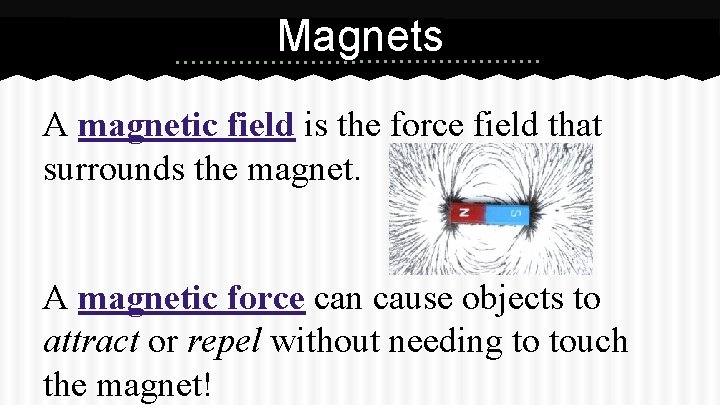 Magnets

A magnetic field is the force field that surrounds the magnet.

N S

A magnetic force can cause objects to attract or repel without needing to touch the magnet!